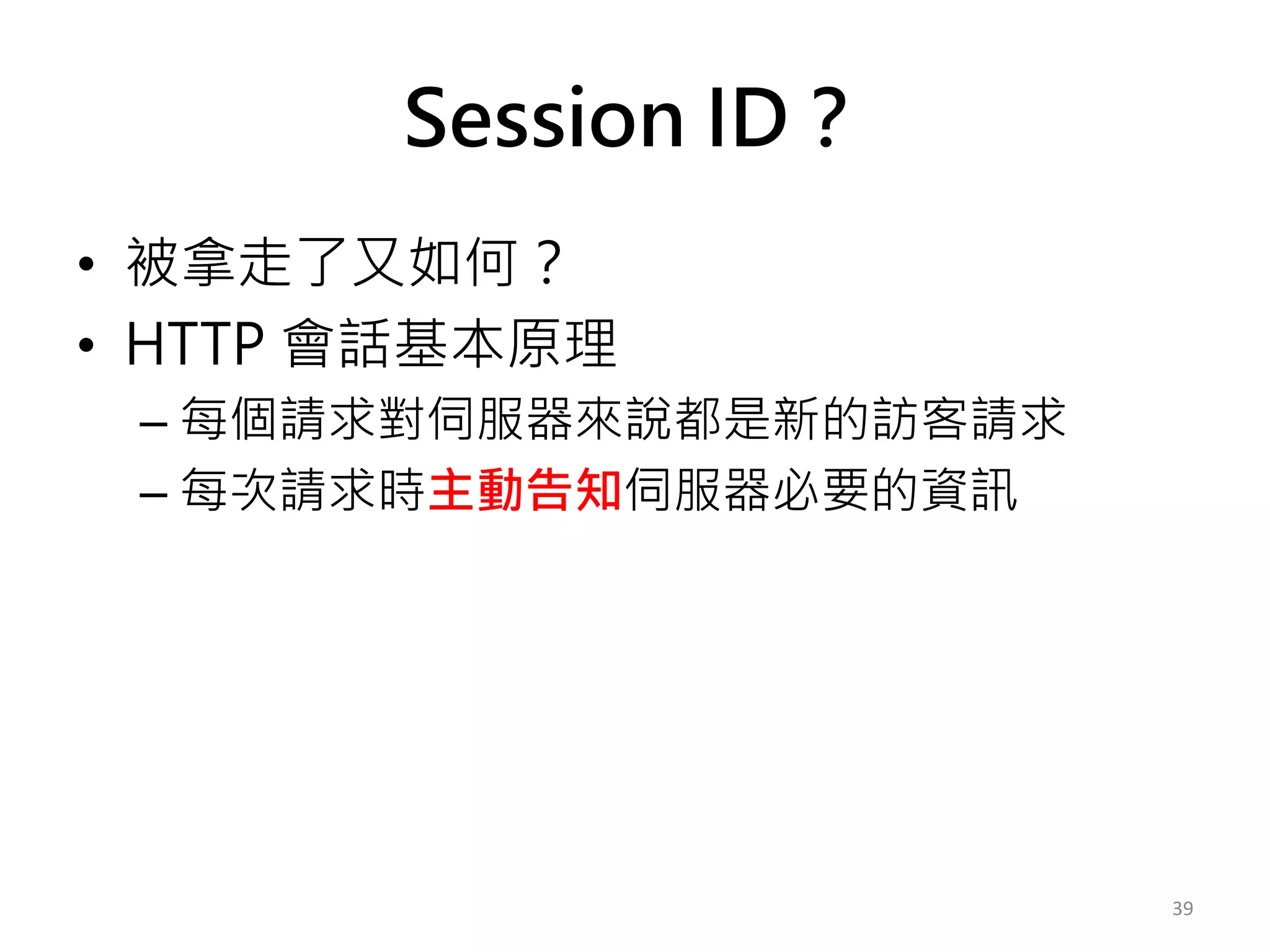 Session ID？

• 被拿走了又如何？
• HTTP 會話基本原理
– 每個請求對伺服器來說都是新的訪客請求
– 每次請求時主動告知伺服器必要的資訊

39